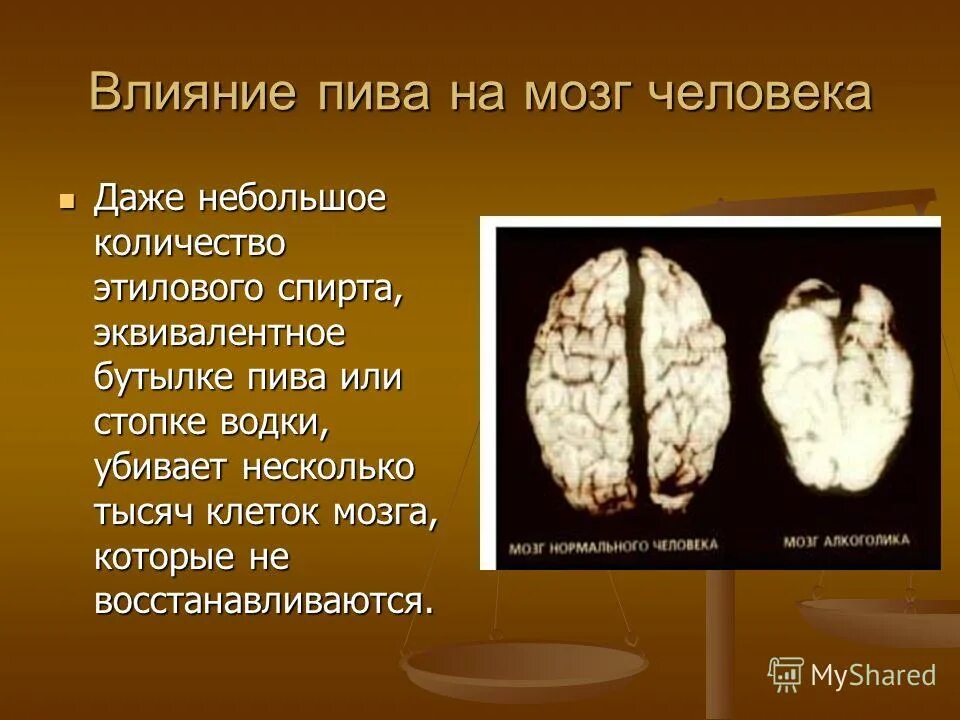 Влияние пива на мозг человека

Даже небольшое количество этилового спирта, эквивалентное бутылке пива или стопке водки, убивает несколько тысяч клеток мозга, которые не восстанавливаются.

МОЗГ НОРМАЛЬНОГО ЧЕЛОВЕКА

МОЗГ АЛКОГОЛИКА

MyShared